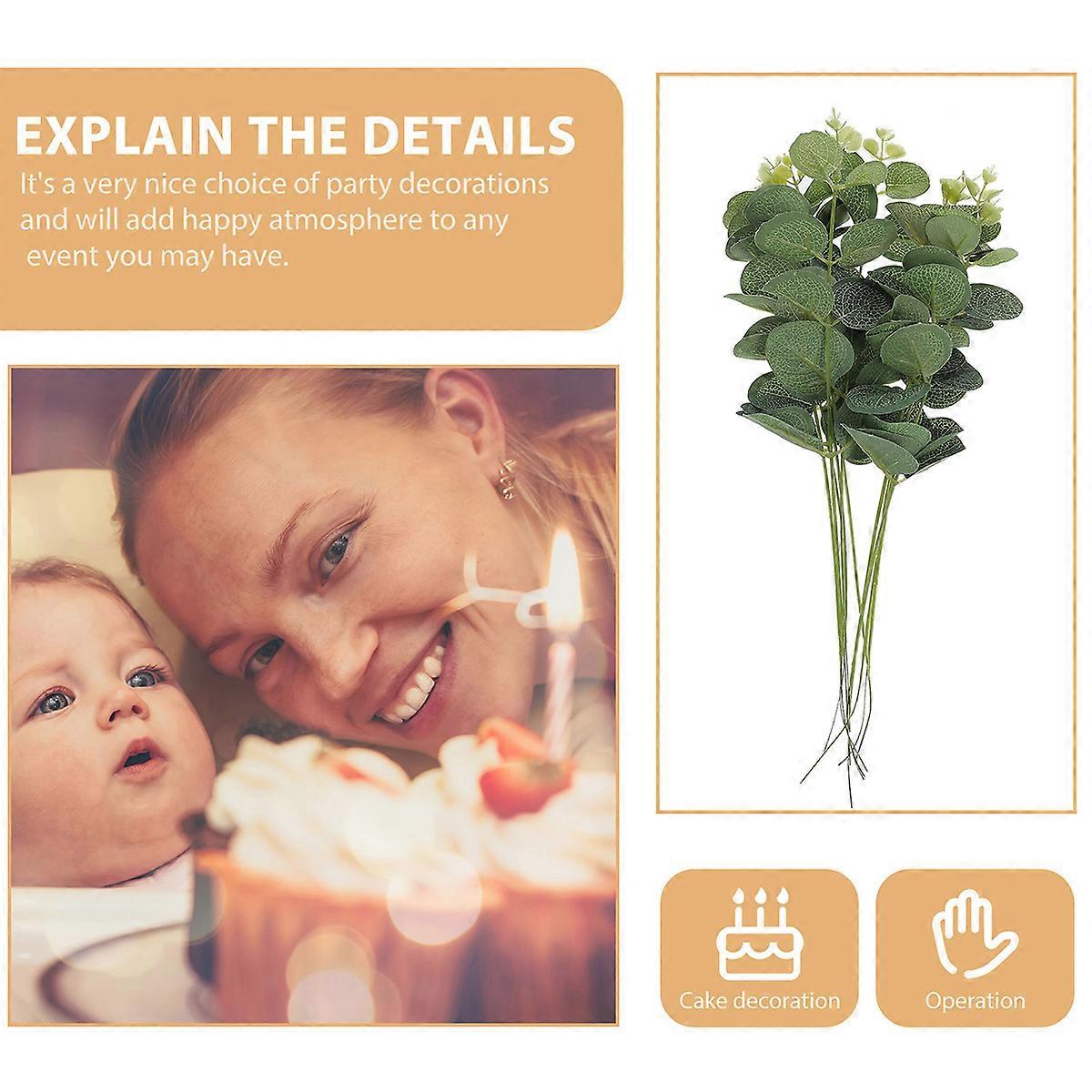 EXPLAIN THE DETAILS

It's a very nice choice of party decorations and will add happy atmosphere to any event you may have.

Cake decoration

Operation